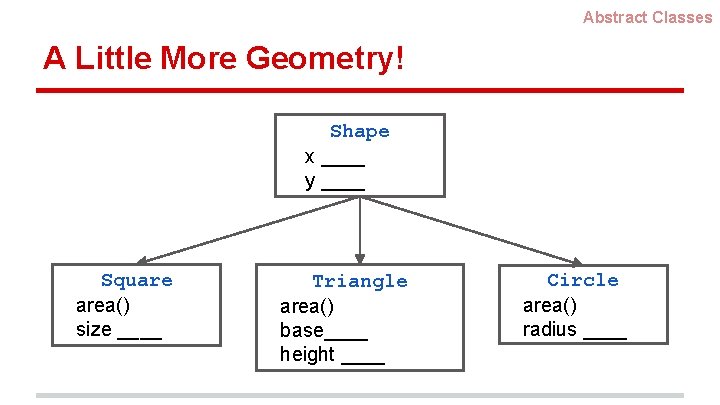 Abstract Classes

A Little More Geometry!

Shape
x ____
y ____

Square
area()
size ____

Triangle
area()
base____
height ____

Circle
area()
radius ____